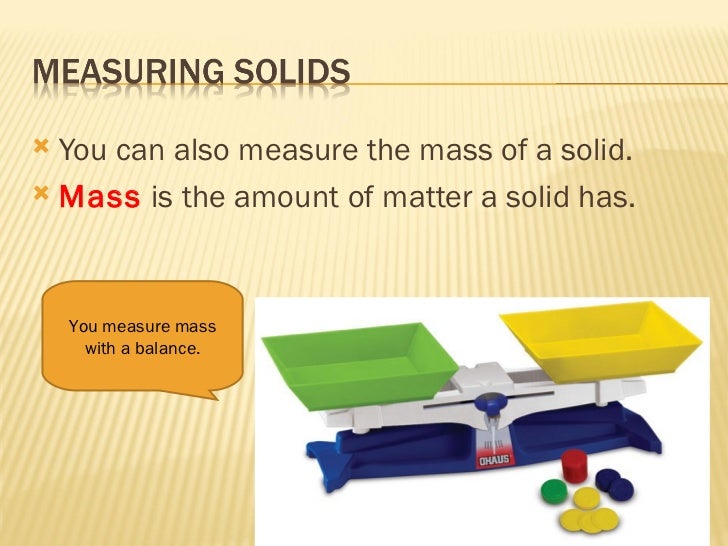 MEASURING SOLIDS

You can also measure the mass of a solid.

Mass is the amount of matter a solid has.

You measure mass with a balance.

OHAUS